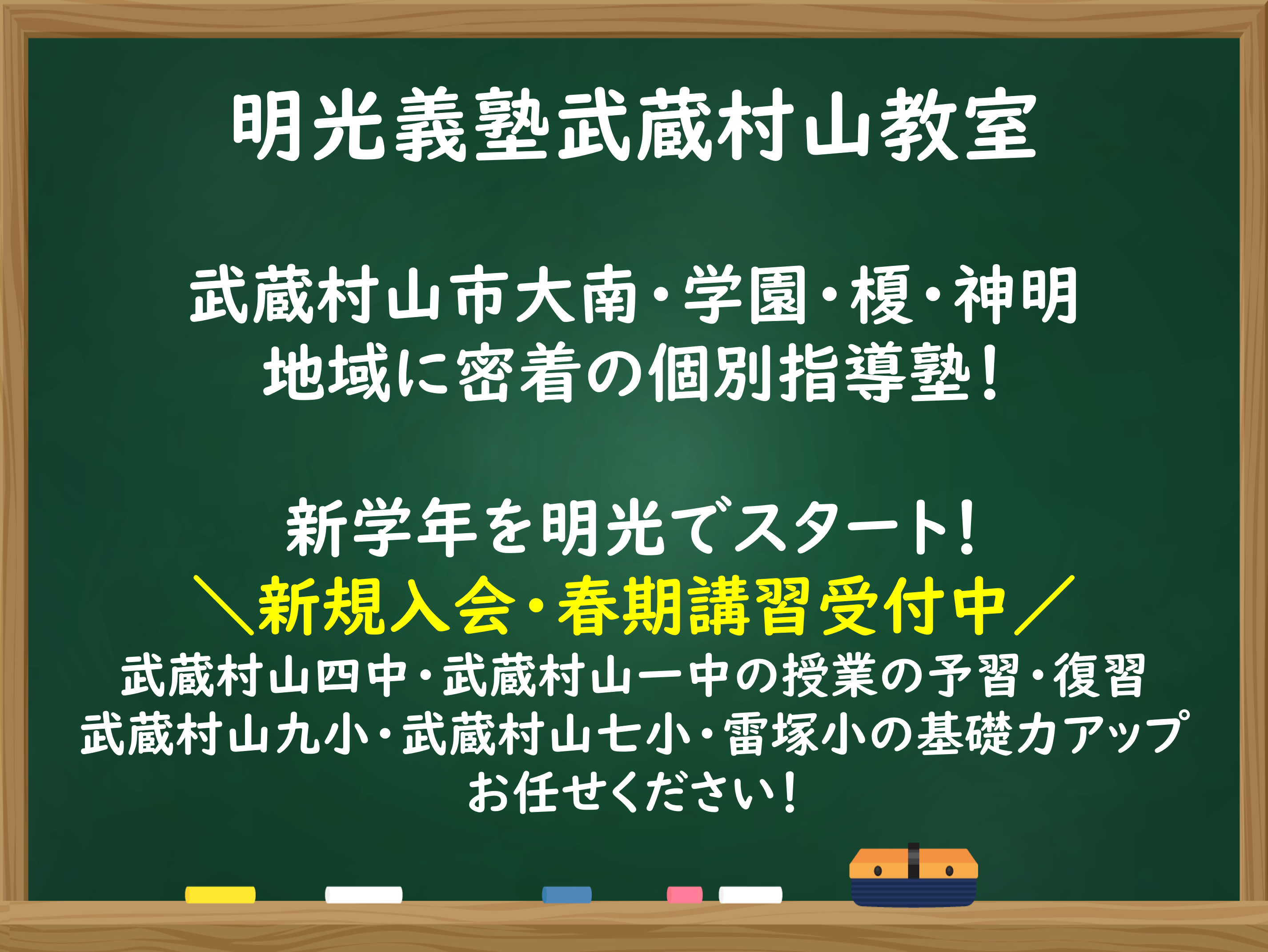 明光義塾武蔵村山教室

武蔵村山市大南・学園・榎・神明
地域に密着の個別指導塾！

新学年を明光でスタート！
＼新規入会・春期講習受付中／
武蔵村山四中・武蔵村山一中の授業の予習・復習
武蔵村山九小・武蔵村山七小・雷塚小の基礎力アップ
お任せください！